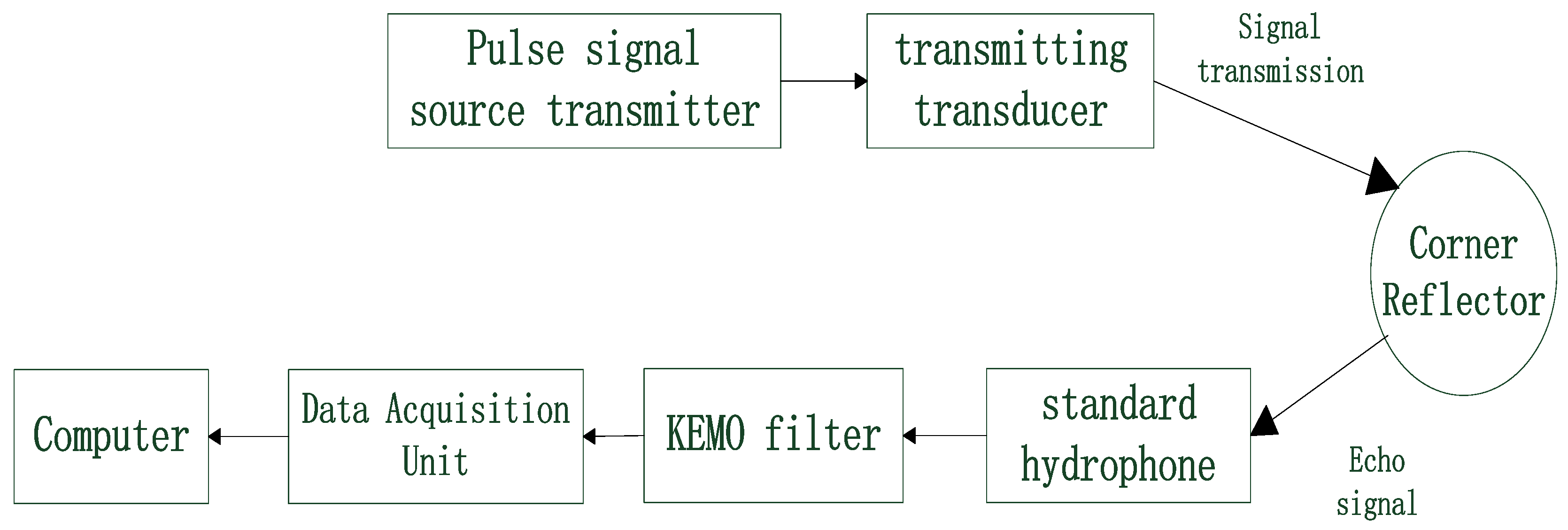 Pulse signal source transmitter

transmitting transducer

Signal transmission

Corner Reflector

Echo signal

standard hydrophone

KEMO filter

Data Acquisition Unit

Computer